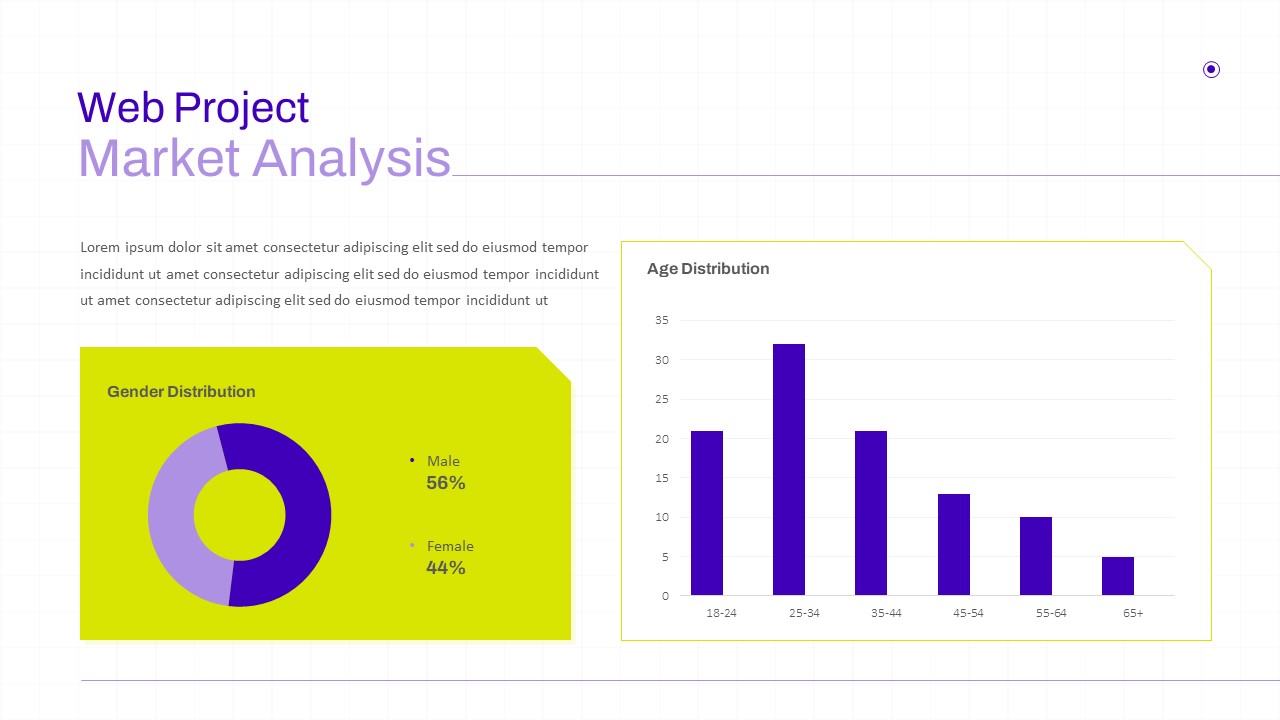 Web Project
Market Analysis

Lorem ipsum dolor sit amet consectetur adipiscing elit sed do eiusmod tempor incididunt ut amet consectetur adipiscing elit sed do eiusmod tempor incididunt ut amet consectetur adipiscing elit sed do eiusmod tempor incididunt ut

Gender Distribution

Male
56%

Female
44%

Age Distribution

35
30
25
20
15
10
5
0

18-24 25-34 35-44 45-54 55-64 65+